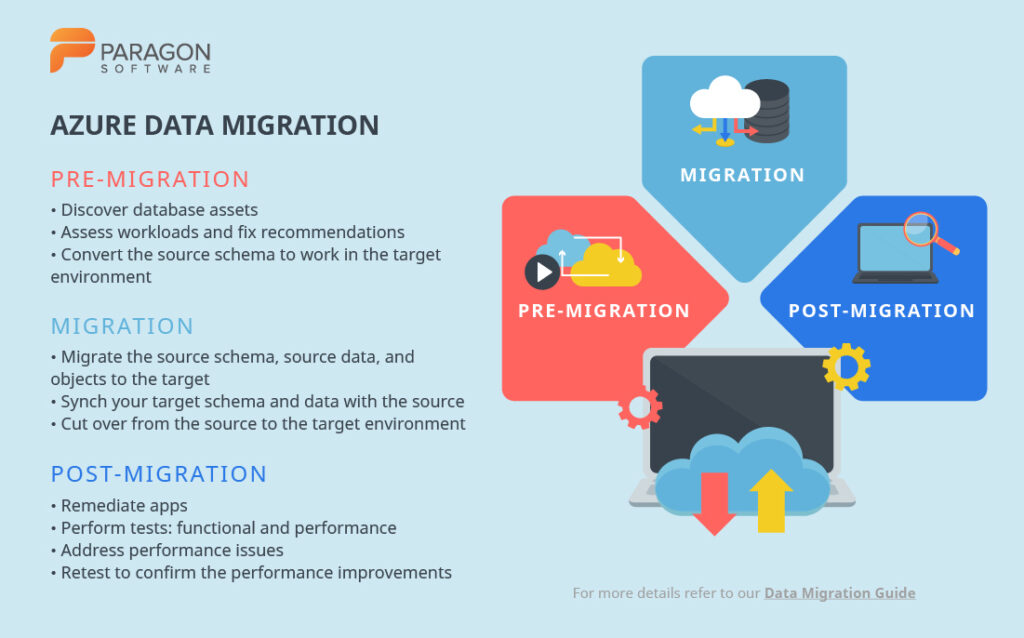 PARAGON SOFTWARE

AZURE DATA MIGRATION

PRE-MIGRATION

• Discover database assets
• Assess workloads and fix recommendations
• Convert the source schema to work in the target environment

MIGRATION

• Migrate the source schema, source data, and objects to the target
• Synch your target schema and data with the source
• Cut over from the source to the target environment

POST-MIGRATION

• Remediate apps
• Perform tests: functional and performance
• Address performance issues
• Retest to confirm the performance improvements

MIGRATION

PRE-MIGRATION

POST-MIGRATION

For more details refer to our Data Migration Guide